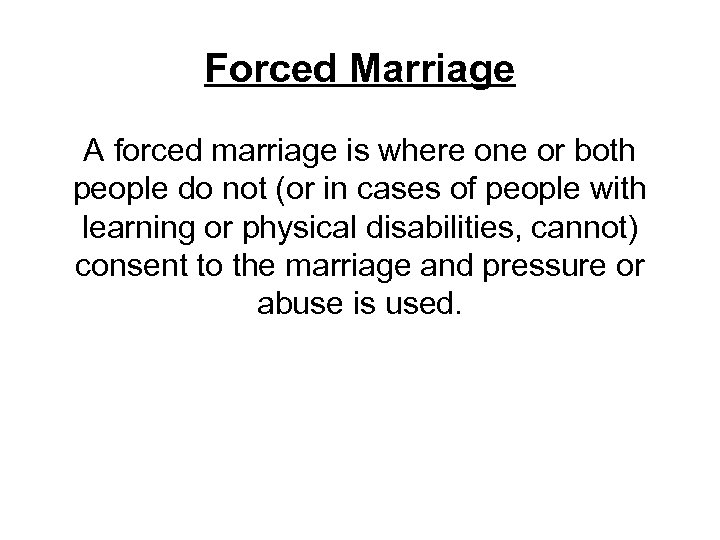 Forced Marriage

A forced marriage is where one or both people do not (or in cases of people with learning or physical disabilities, cannot) consent to the marriage and pressure or abuse is used.